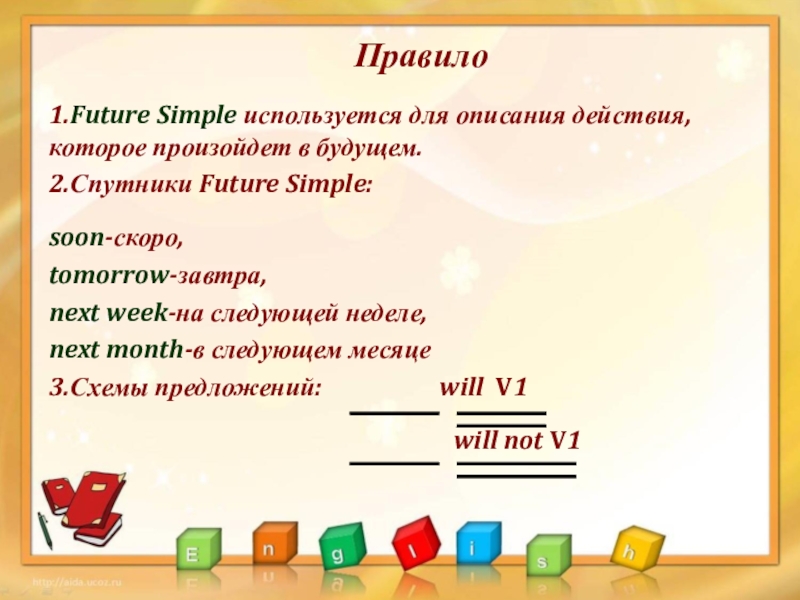 Правило

1.Future Simple используется для описания действия, которое произойдет в будущем.

2.Спутники Future Simple:

soon-скоро,

tomorrow-завтра,

next week-на следующей неделе,

next month-в следующем месяце

3.Схемы предложений: will V1

will not V1

E n g l i s h

http://aida.ucoz.ru